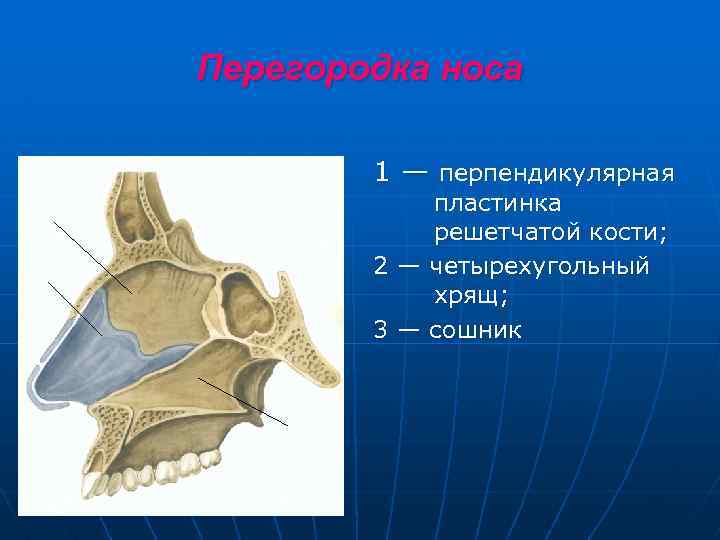 Перегородка носа

1 — перпендикулярная пластинка решетчатой кости;

2 — четырехугольный хрящ;

3 — сошник